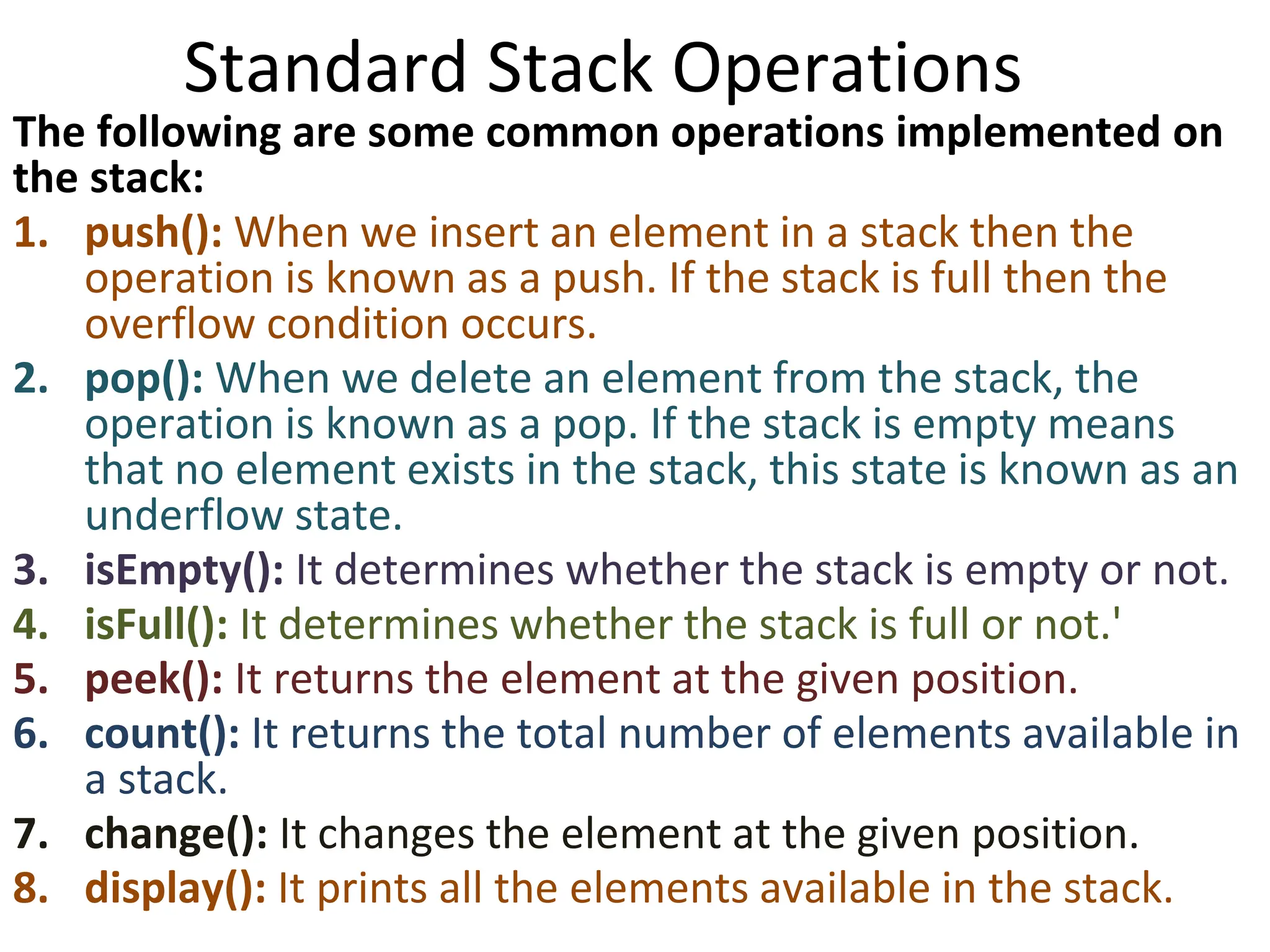 Standard Stack Operations

The following are some common operations implemented on the stack:

1. push(): When we insert an element in a stack then the operation is known as a push. If the stack is full then the overflow condition occurs.
2. pop(): When we delete an element from the stack, the operation is known as a pop. If the stack is empty means that no element exists in the stack, this state is known as an underflow state.
3. isEmpty(): It determines whether the stack is empty or not.
4. isFull(): It determines whether the stack is full or not.'
5. peek(): It returns the element at the given position.
6. count(): It returns the total number of elements available in a stack.
7. change(): It changes the element at the given position.
8. display(): It prints all the elements available in the stack.